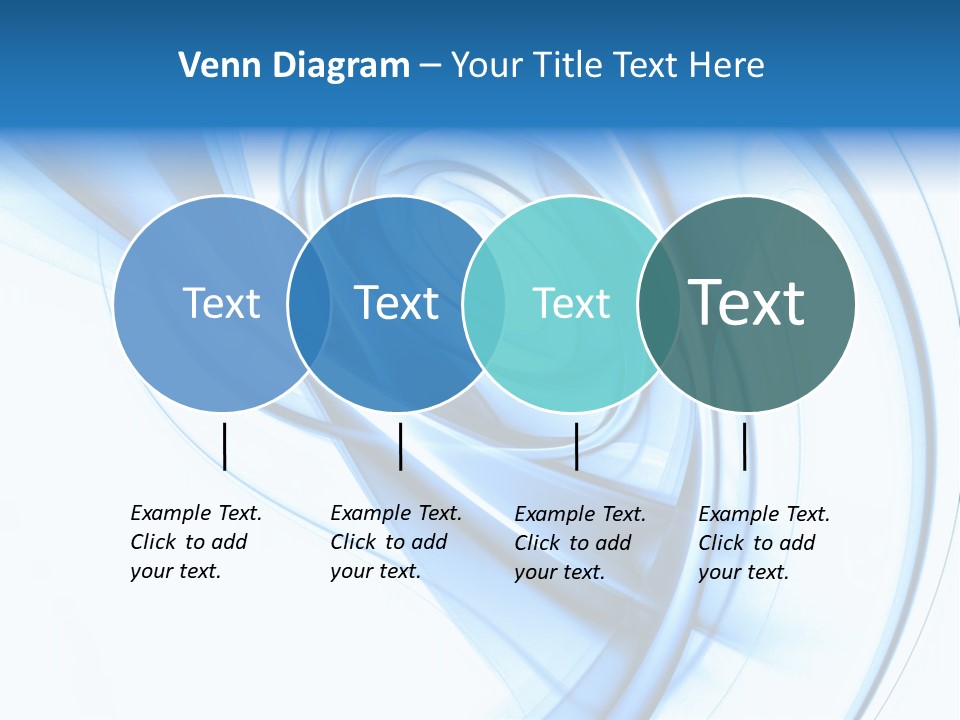 Venn Diagram – Your Title Text Here

Text

Text

Text

Text

Example Text. Click to add your text.

Example Text. Click to add your text.

Example Text. Click to add your text.

Example Text. Click to add your text.